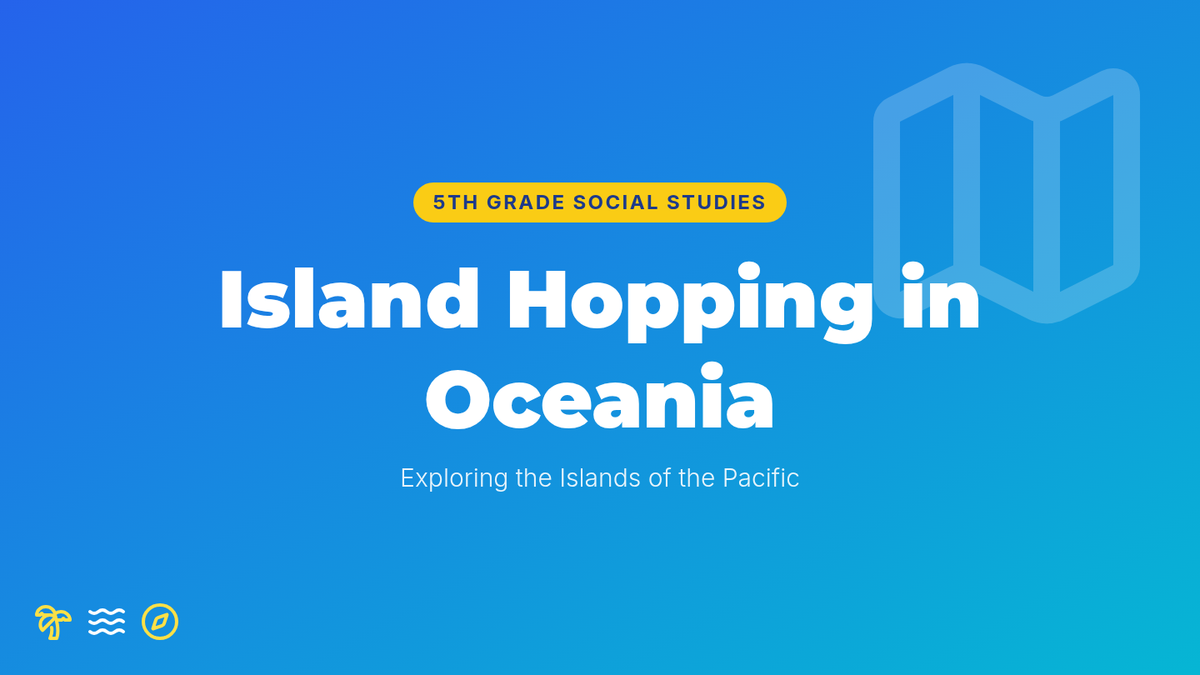 5TH GRADE SOCIAL STUDIES

Island Hopping in Oceania

Exploring the Islands of the Pacific